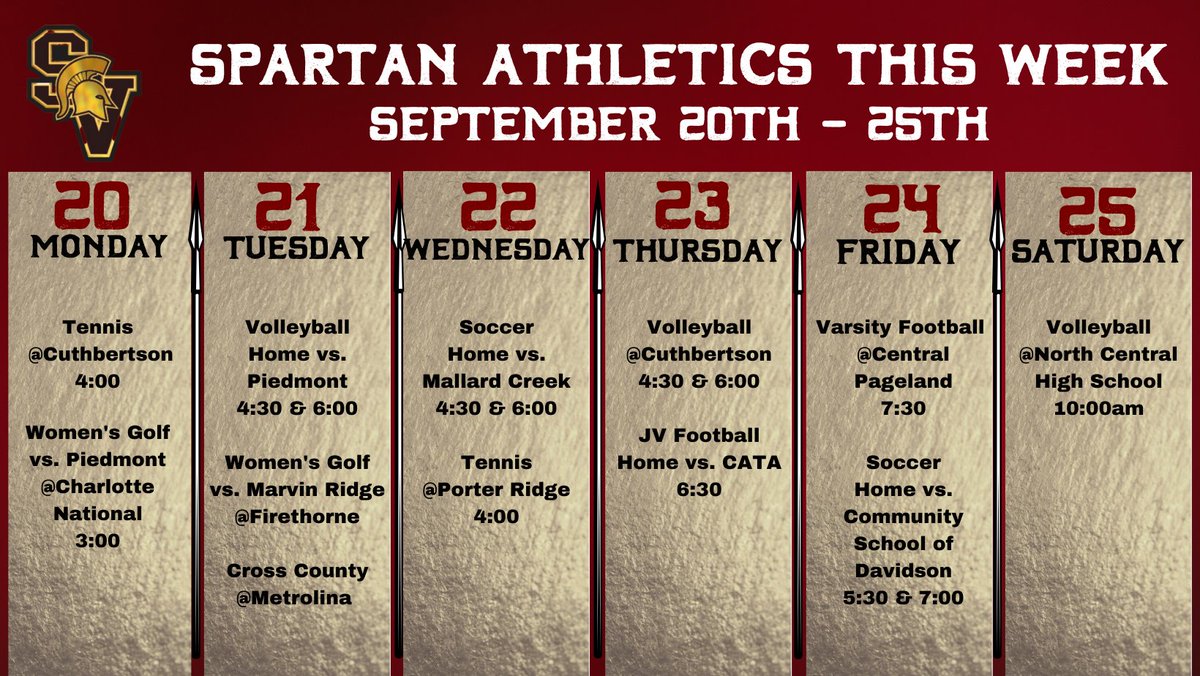 SV

SPARTAN ATHLETICS THIS WEEK
SEPTEMBER 20TH - 25TH

20
MONDAY

Tennis @Cuthbertson 4:00

Women's Golf vs. Piedmont @Charlotte National 3:00

21
TUESDAY

Volleyball Home vs. Piedmont 4:30 & 6:00

Women's Golf vs. Marvin Ridge @Firethorne

Cross County @Metrolina

22
WEDNESDAY

Soccer Home vs. Mallard Creek 4:30 & 6:00

Tennis @Porter Ridge 4:00

23
THURSDAY

Volleyball @Cuthbertson 4:30 & 6:00

JV Football Home vs. CATA 6:30

24
FRIDAY

Varsity Football @Central Pageland 7:30

Soccer Home vs. Community School of Davidson 5:30 & 7:00

25
SATURDAY

Volleyball @North Central High School 10:00am